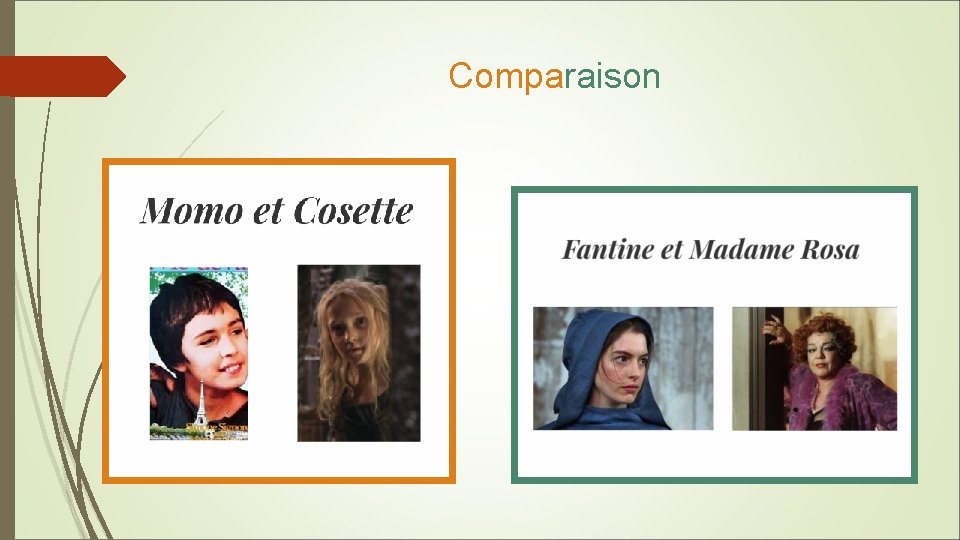 Comparaison

Momo et Cosette

Fantine et Madame Rosa